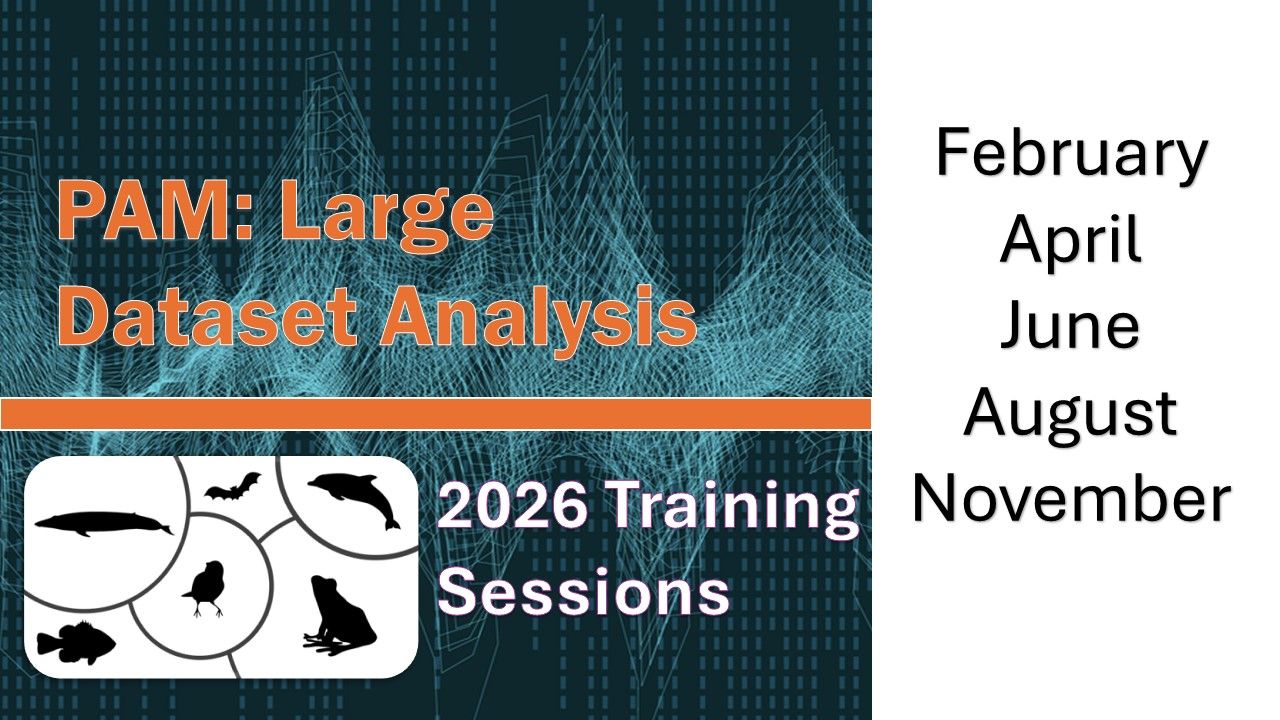 PAM: Large Dataset Analysis

2026 Training Sessions

February
April
June
August
November